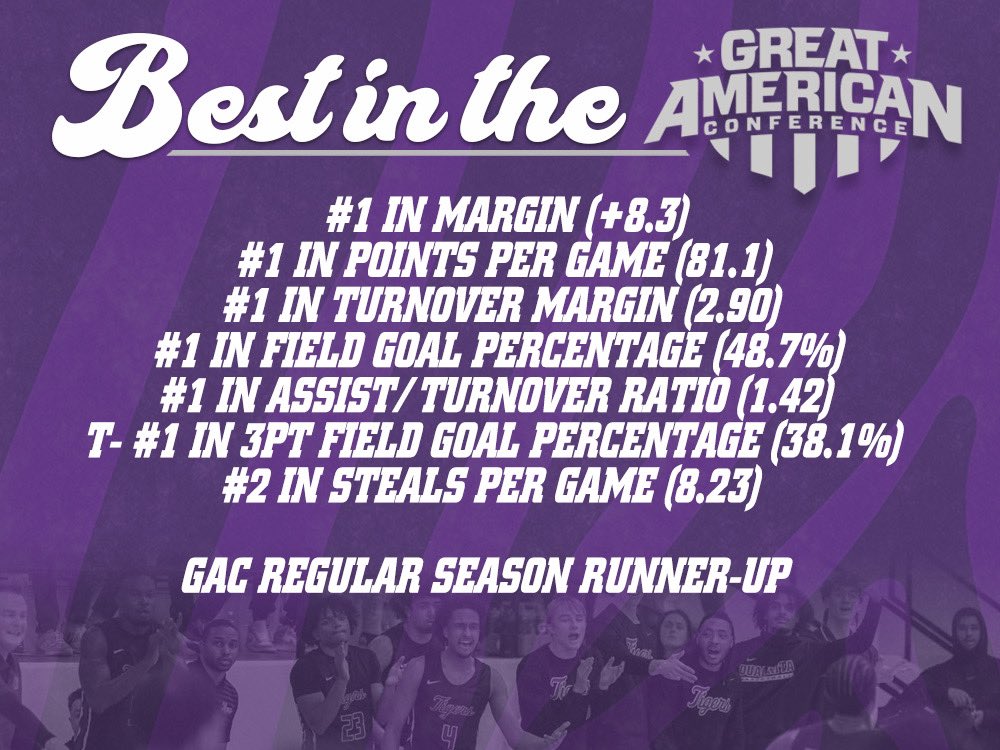 Best in the GREAT AMERICAN CONFERENCE

#1 IN MARGIN (+8.3)
#1 IN POINTS PER GAME (81.1)
#1 IN TURNOVER MARGIN (2.90)
#1 IN FIELD GOAL PERCENTAGE (48.7%)
#1 IN ASSIST/TURNOVER RATIO (1.42)
T- #1 IN 3PT FIELD GOAL PERCENTAGE (38.1%)
#2 IN STEALS PER GAME (8.23)

GAC REGULAR SEASON RUNNER-UP

Tigers 23 Tigers 4 Tigers Tigers OUACHITA